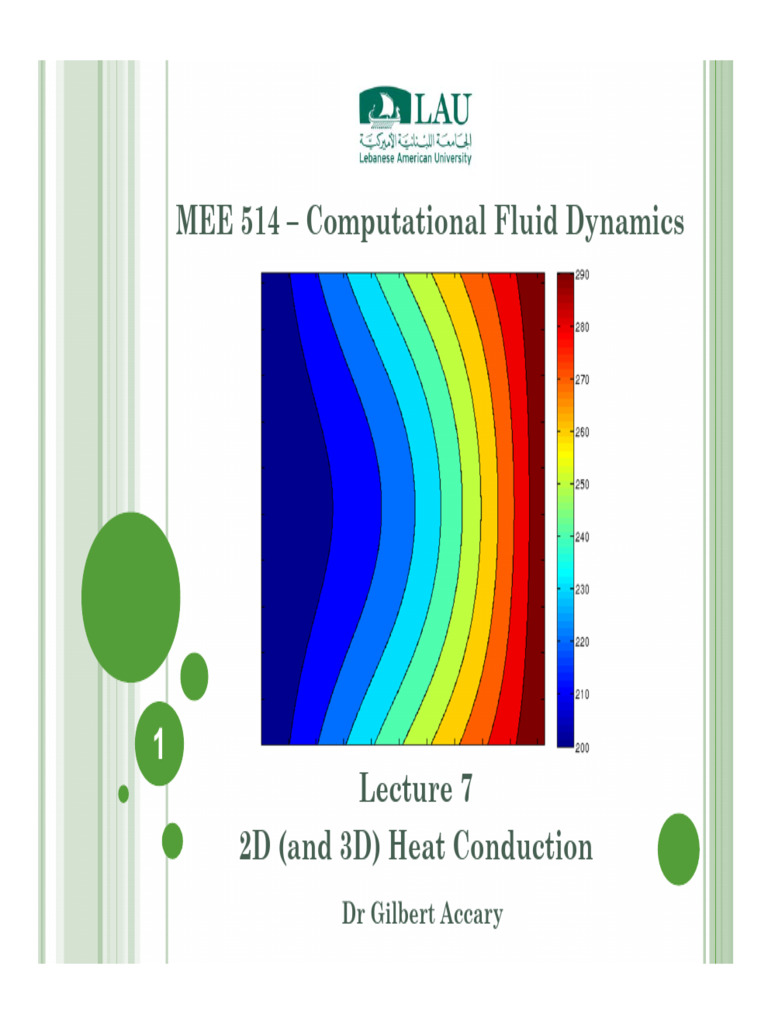 LAU
الجامعة اللبنانية الأميركية
Lebanese American University

MEE 514 – Computational Fluid Dynamics

290
280
270
260
250
240
230
220
210
200

1

Lecture 7
2D (and 3D) Heat Conduction

Dr Gilbert Accary